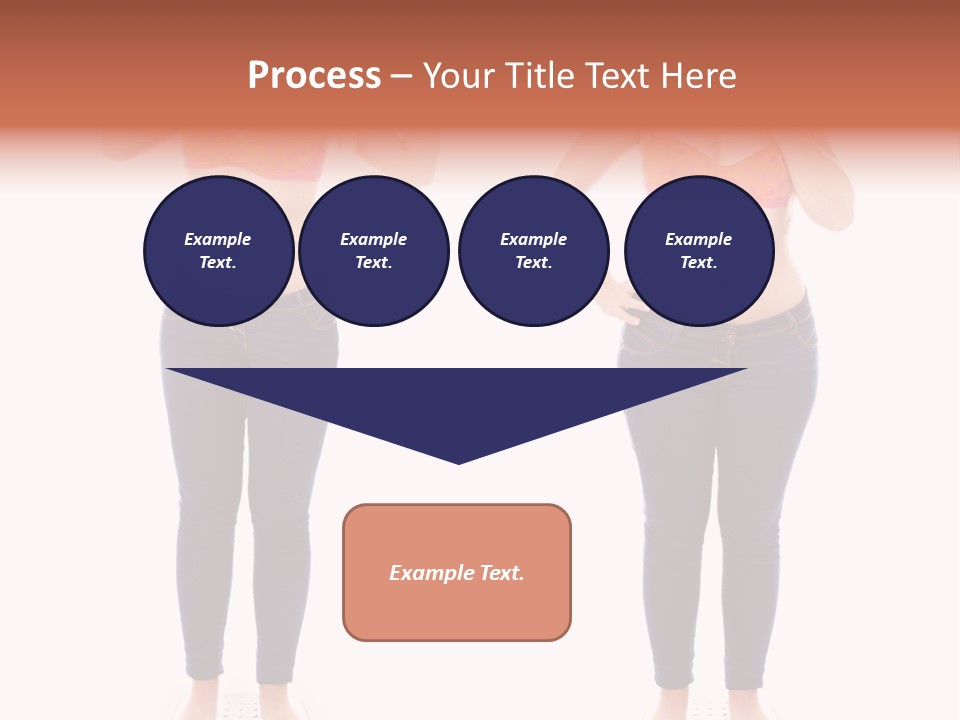 Process – Your Title Text Here

Example Text.

Example Text.

Example Text.

Example Text.

Example Text.